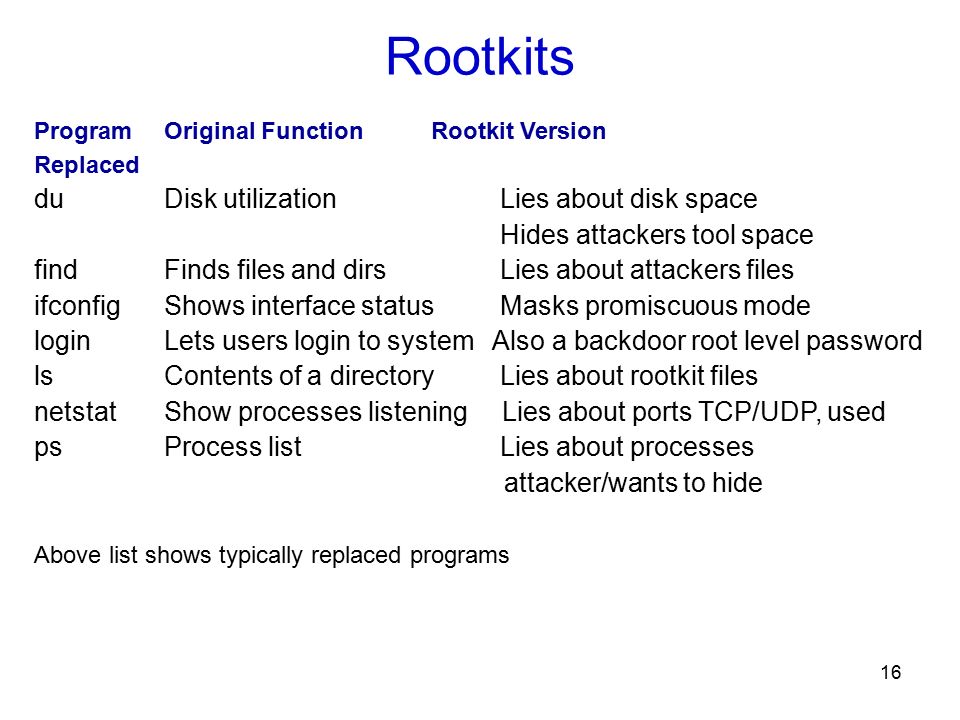 Rootkits

| Program Replaced | Original Function | Rootkit Version |
|---|---|---|
| du | Disk utilization | Lies about disk space Hides attackers tool space |
| find | Finds files and dirs | Lies about attackers files |
| ifconfig | Shows interface status | Masks promiscuous mode |
| login | Lets users login to system | Also a backdoor root level password |
| ls | Contents of a directory | Lies about rootkit files |
| netstat | Show processes listening | Lies about ports TCP/UDP, used |
| ps | Process list | Lies about processes attacker/wants to hide |

Above list shows typically replaced programs

16